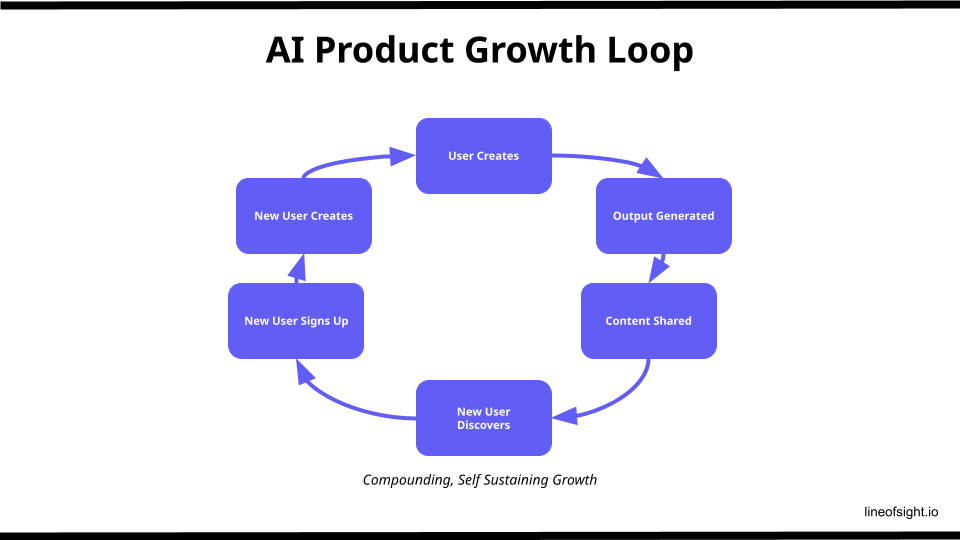 AI Product Growth Loop

User Creates

Output Generated

Content Shared

New User Discovers

New User Signs Up

New User Creates

Compounding, Self Sustaining Growth

lineofsight.io